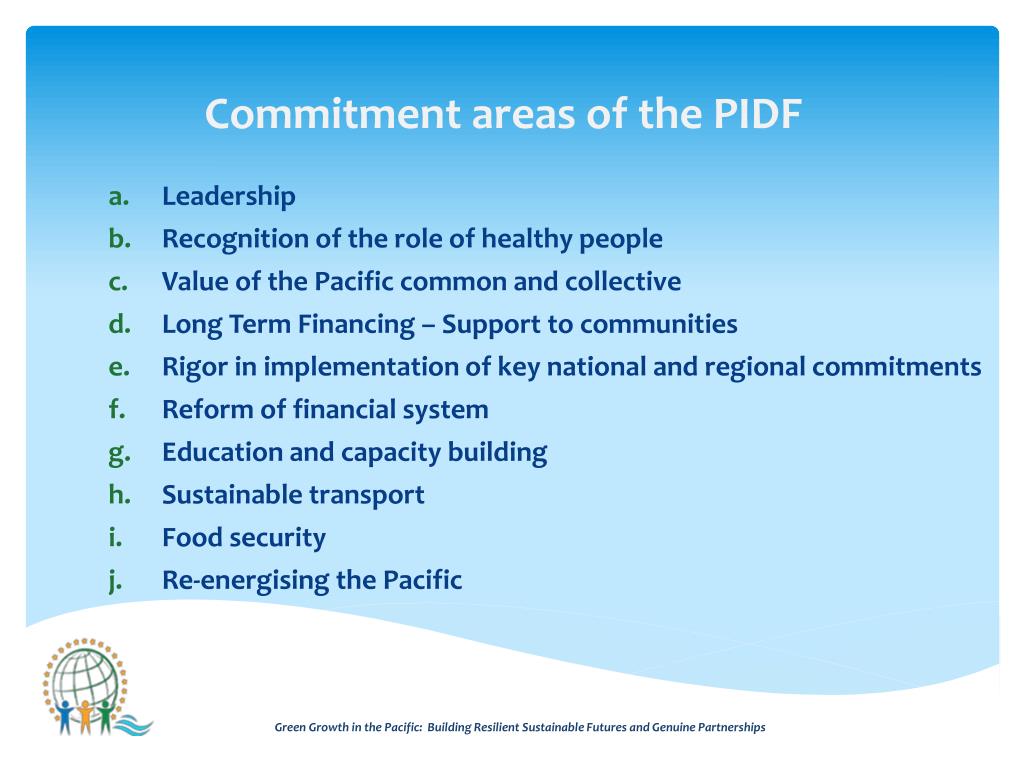 Commitment areas of the PIDF

a. Leadership
b. Recognition of the role of healthy people
c. Value of the Pacific common and collective
d. Long Term Financing – Support to communities
e. Rigor in implementation of key national and regional commitments
f. Reform of financial system
g. Education and capacity building
h. Sustainable transport
i. Food security
j. Re-energising the Pacific

Green Growth in the Pacific: Building Resilient Sustainable Futures and Genuine Partnerships